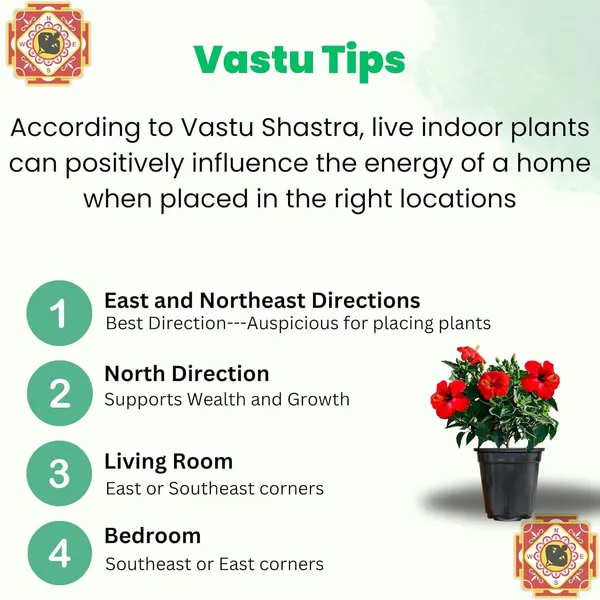 N
W E
S

Vastu Tips

According to Vastu Shastra, live indoor plants can positively influence the energy of a home when placed in the right locations

1
East and Northeast Directions
Best Direction---Auspicious for placing plants

2
North Direction
Supports Wealth and Growth

3
Living Room
East or Southeast corners

4
Bedroom
Southeast or East corners

N
W E
S